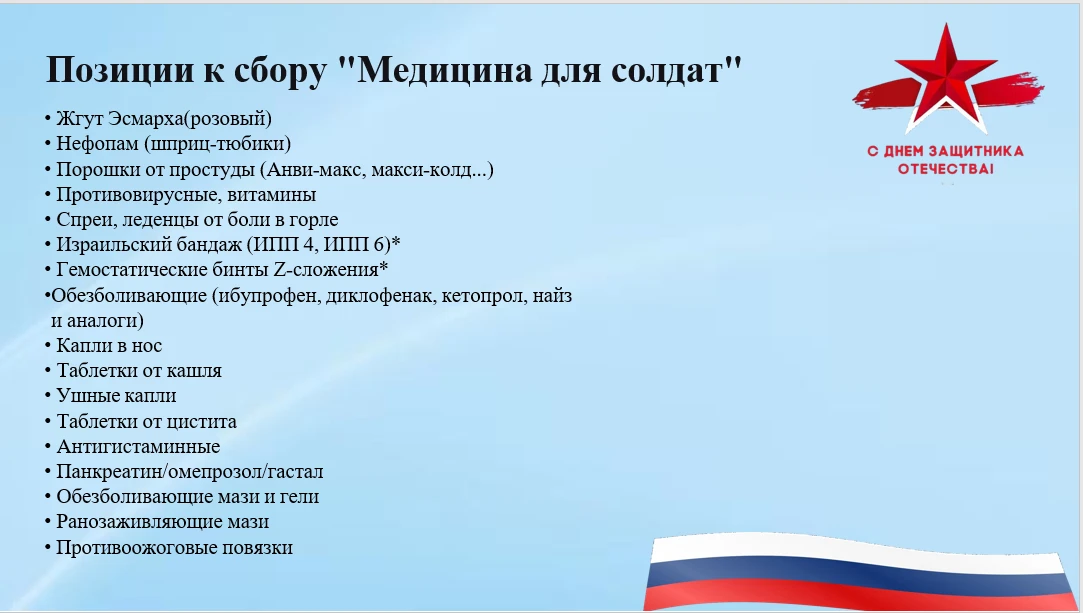 Позиции к сбору "Медицина для солдат"

• Жгут Эсмарха(розовый)
• Нефопам (шприц-тюбики)
• Порошки от простуды (Анви-макс, макси-колд...)
• Противовирусные, витамины
• Спреи, леденцы от боли в горле
• Израильский бандаж (ИПП 4, ИПП 6)*
• Гемостатические бинты Z-сложения*
•Обезболивающие (ибупрофен, диклофенак, кетопрол, найз и аналоги)
• Капли в нос
• Таблетки от кашля
• Ушные капли
• Таблетки от цистита
• Антигистаминные
• Панкреатин/омепрозол/гастал
• Обезболивающие мази и гели
• Ранозаживляющие мази
• Противоожоговые повязки

С ДНЕМ ЗАЩИТНИКА ОТЕЧЕСТВА!